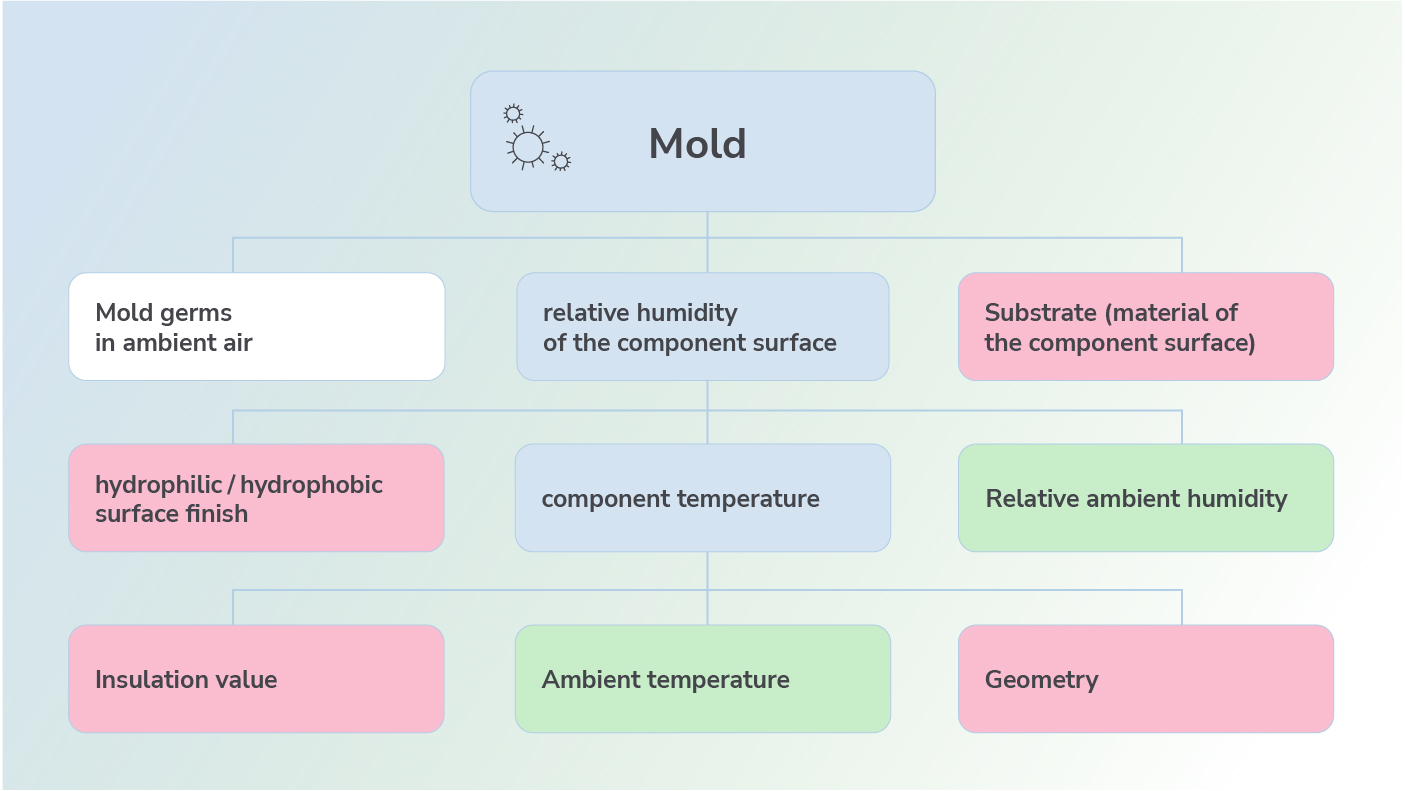 Mold

Mold germs in ambient air

relative humidity of the component surface

Substrate (material of the component surface)

hydrophilic / hydrophobic surface finish

component temperature

Relative ambient humidity

Insulation value

Ambient temperature

Geometry